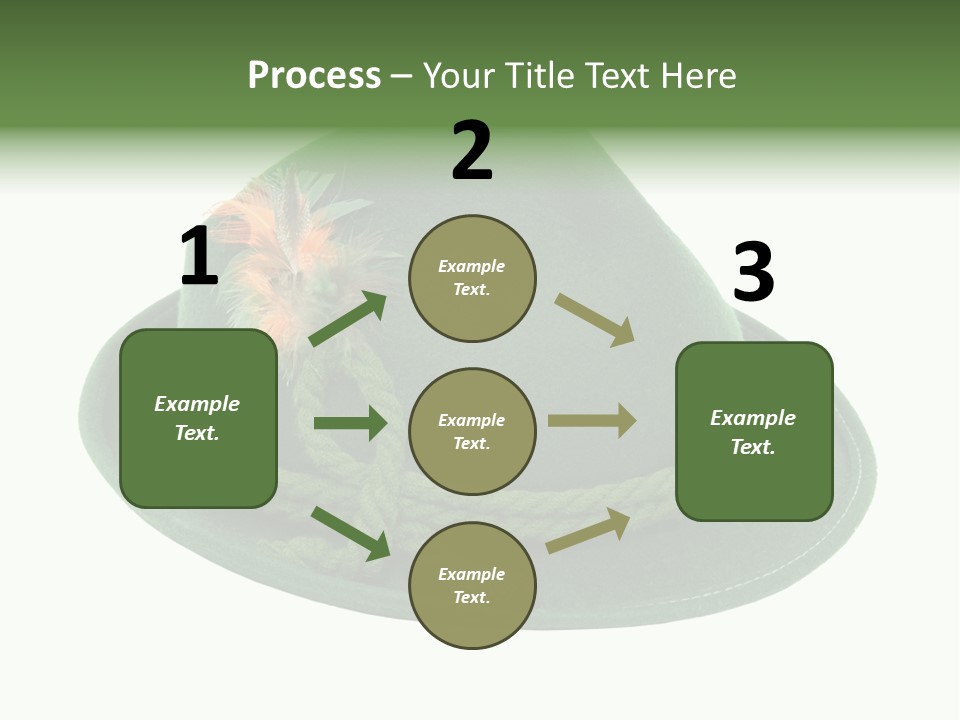 Process – Your Title Text Here

1

Example Text.

2

Example Text.

Example Text.

Example Text.

3

Example Text.